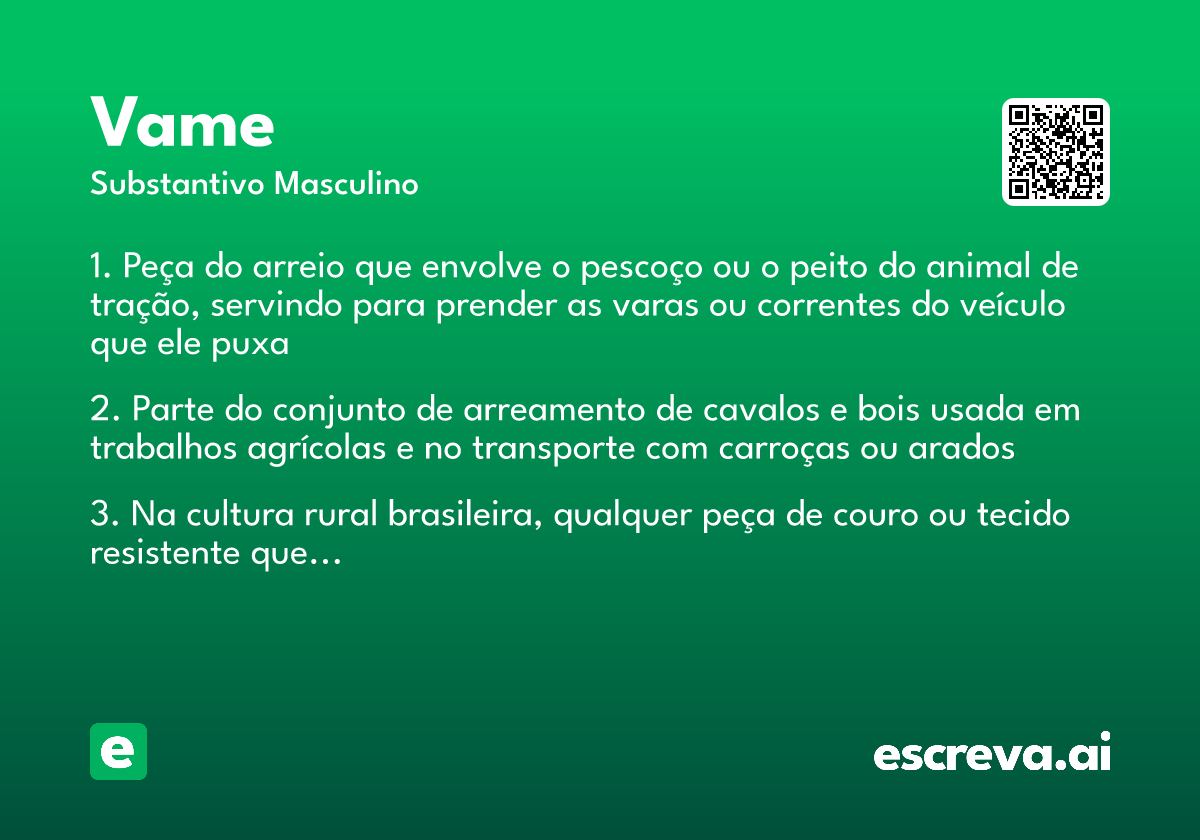 Vame

Substantivo Masculino

1. Peça do arreio que envolve o pescoço ou o peito do animal de tração, servindo para prender as varas ou correntes do veículo que ele puxa

2. Parte do conjunto de arreamento de cavalos e bois usada em trabalhos agrícolas e no transporte com carroças ou arados

3. Na cultura rural brasileira, qualquer peça de couro ou tecido resistente que…

e

escreva.ai